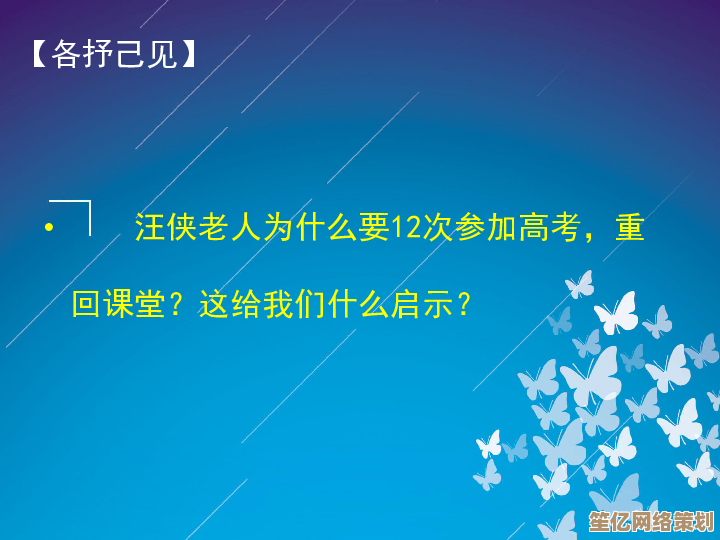 【各抒己见】

• 汪侠老人为什么要12次参加高考，重回课堂？这给我们什么启示？

笙亿网络策划